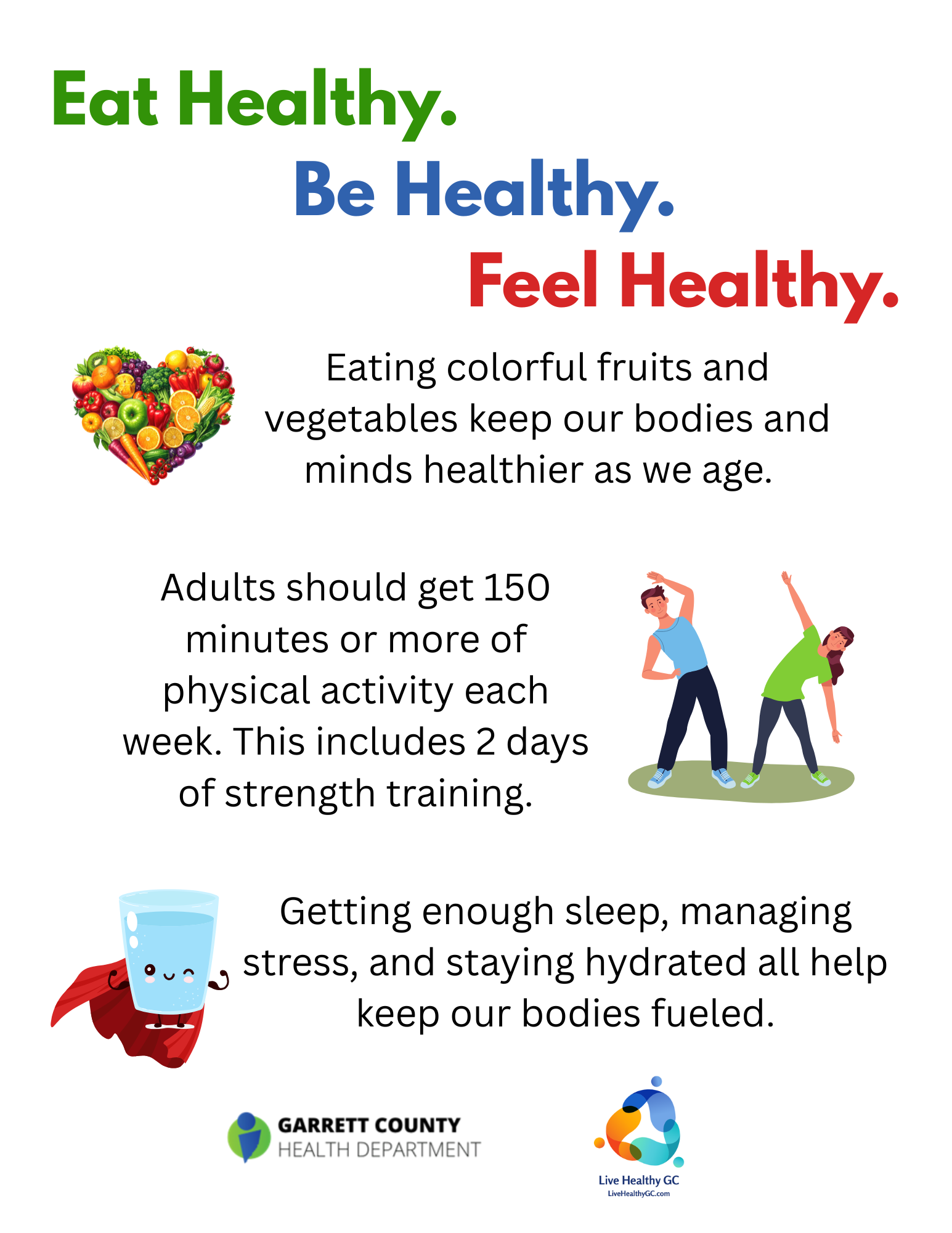 Eat Healthy.
Be Healthy.
Feel Healthy.

Eating colorful fruits and vegetables keep our bodies and minds healthier as we age.

Adults should get 150 minutes or more of physical activity each week. This includes 2 days of strength training.

Getting enough sleep, managing stress, and staying hydrated all help keep our bodies fueled.

GARRETT COUNTY
HEALTH DEPARTMENT

Live Healthy GC
LiveHealthyGC.com